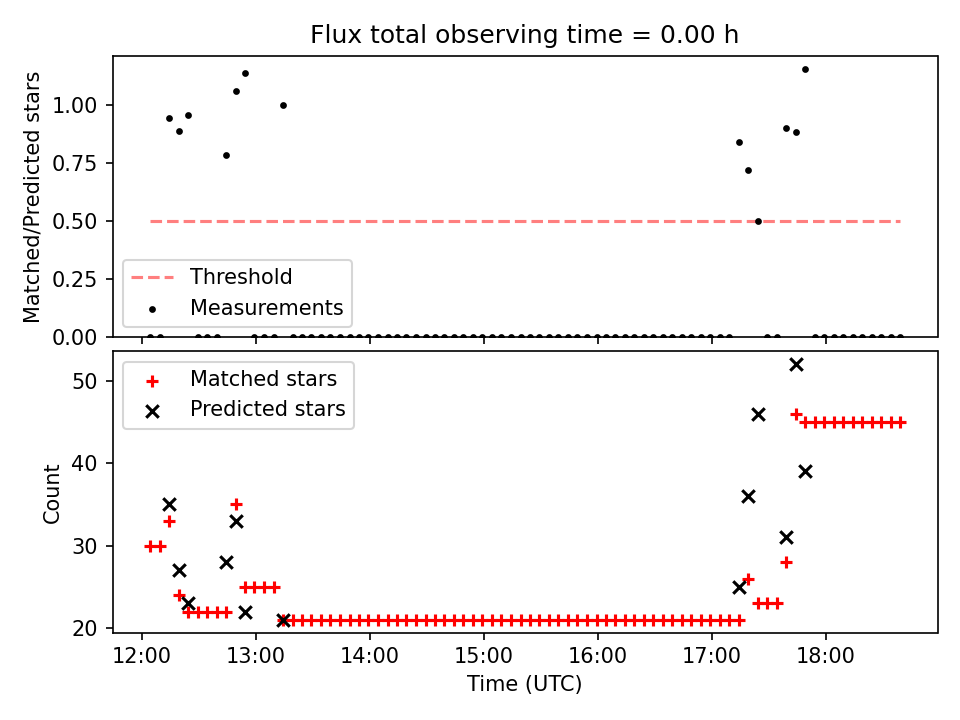 Flux total observing time = 0.00 h

Matched/Predicted stars

1.00
0.75
0.50
0.25
0.00

Threshold
Measurements

Matched stars
Predicted stars

Count

50
40
30
20

12:00
13:00
14:00
15:00
16:00
17:00
18:00

Time (UTC)